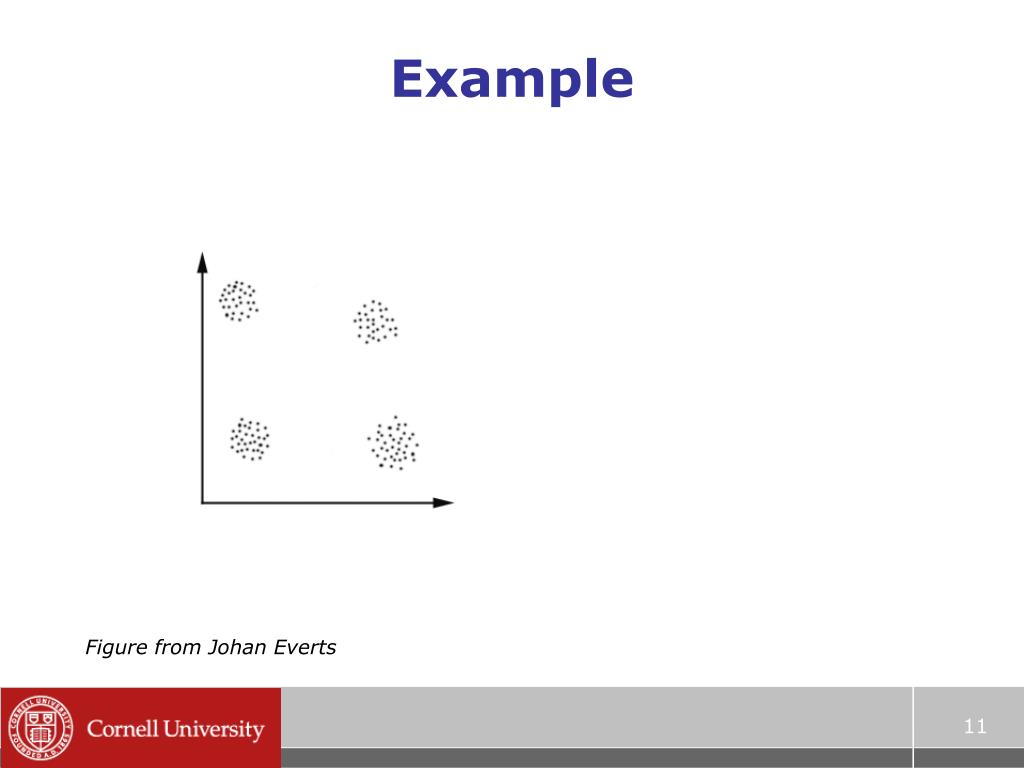 Example

Figure from Johan Everts

Cornell University

11